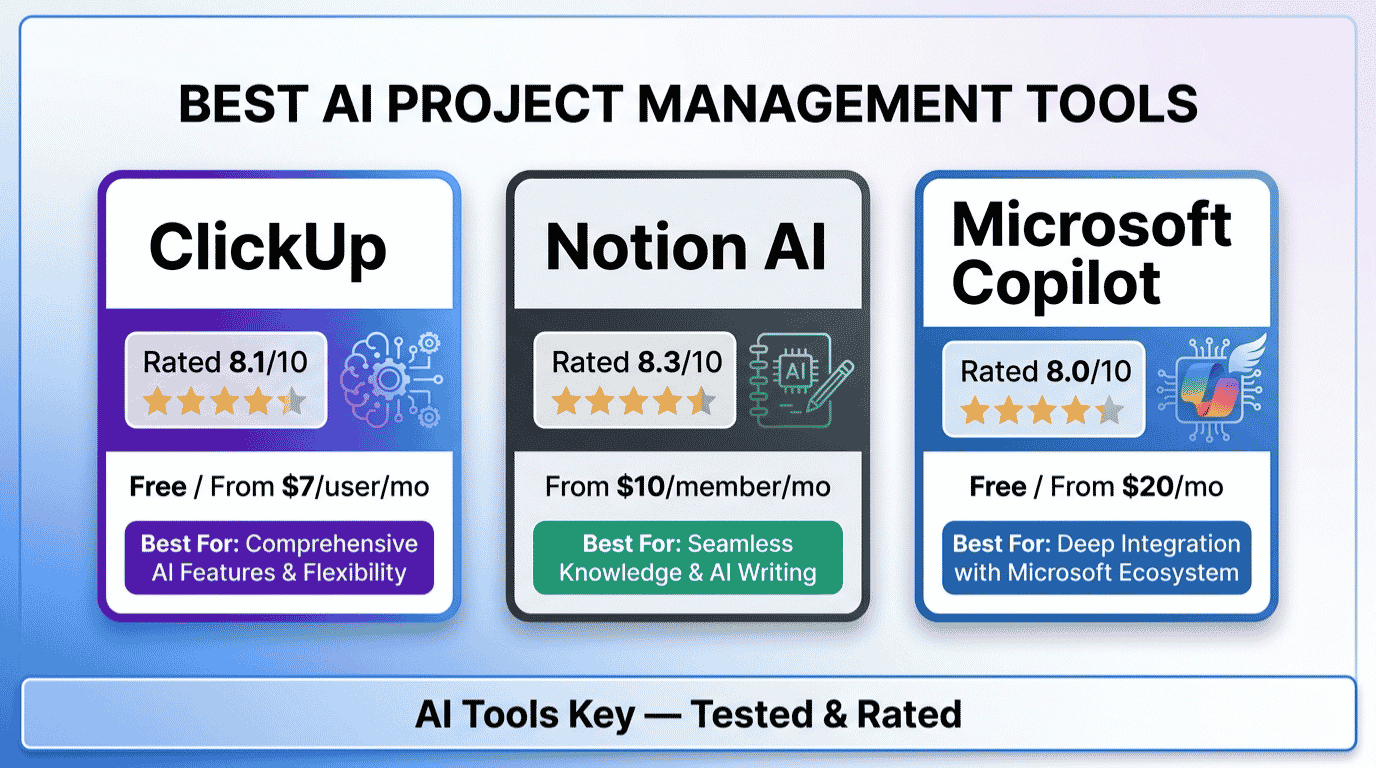 BEST AI PROJECT MANAGEMENT TOOLS

ClickUp

Rated 8.1/10

Free / From $7/user/mo

Best For: Comprehensive AI Features & Flexibility

Notion AI

Rated 8.3/10

AI

From $10/member/mo

Best For: Seamless Knowledge & AI Writing

Microsoft Copilot

Rated 8.0/10

Free / From $20/mo

Best For: Deep Integration with Microsoft Ecosystem

AI Tools Key — Tested & Rated